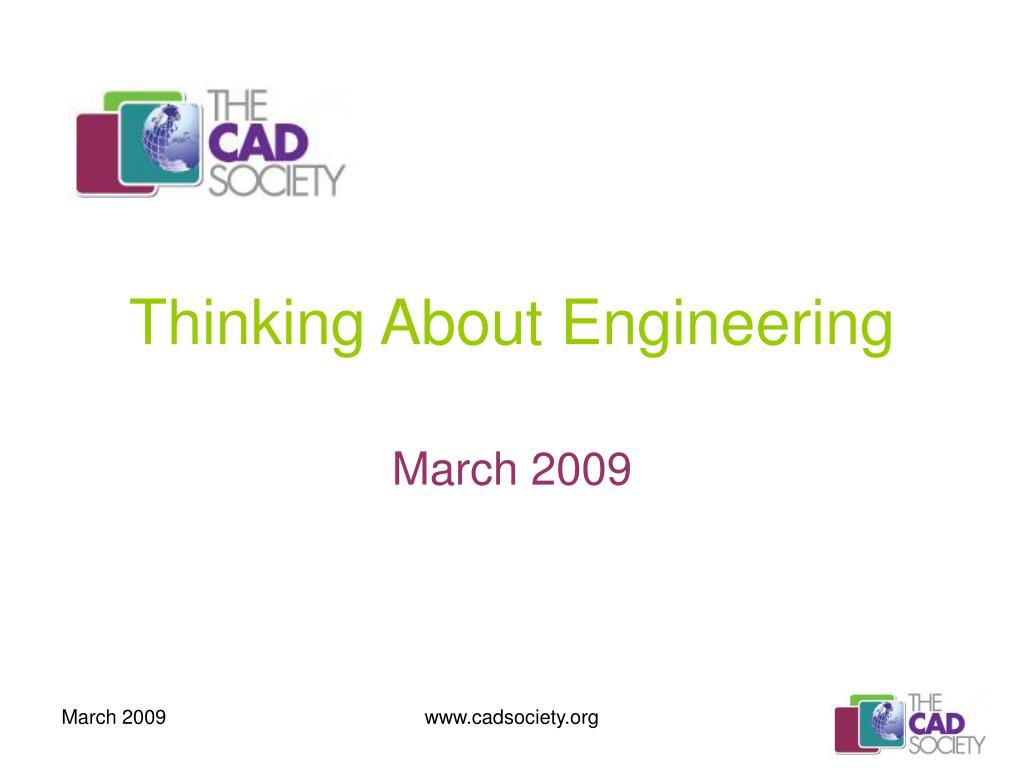 THE CAD SOCIETY

Thinking About Engineering

March 2009

March 2009

www.cadsociety.org

THE CAD SOCIETY